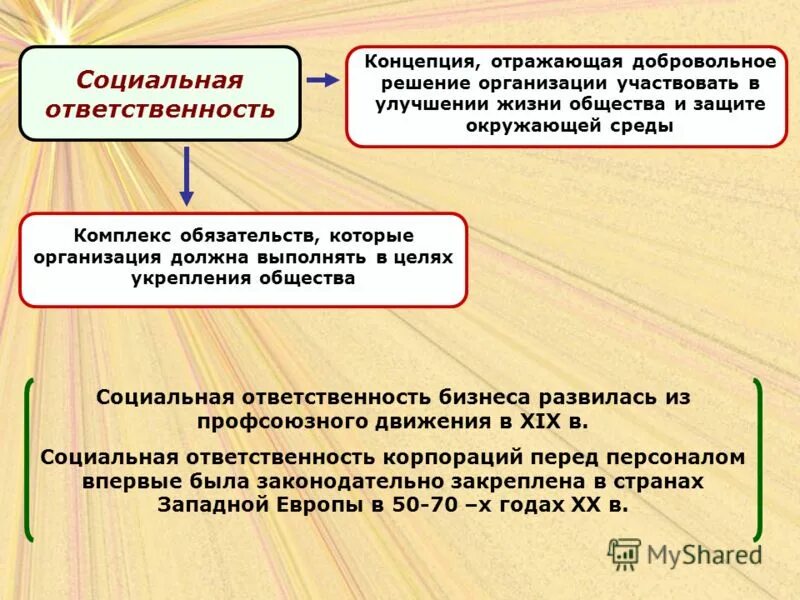 Социальная ответственность

Концепция, отражающая добровольное решение организации участвовать в улучшении жизни общества и защите окружающей среды

Комплекс обязательств, которые организация должна выполнять в целях укрепления общества

Социальная ответственность бизнеса развилась из профсоюзного движения в XIX в.

Социальная ответственность корпораций перед персоналом впервые была законодательно закреплена в странах Западной Европы в 50-70 –х годах XX в.

MyShared